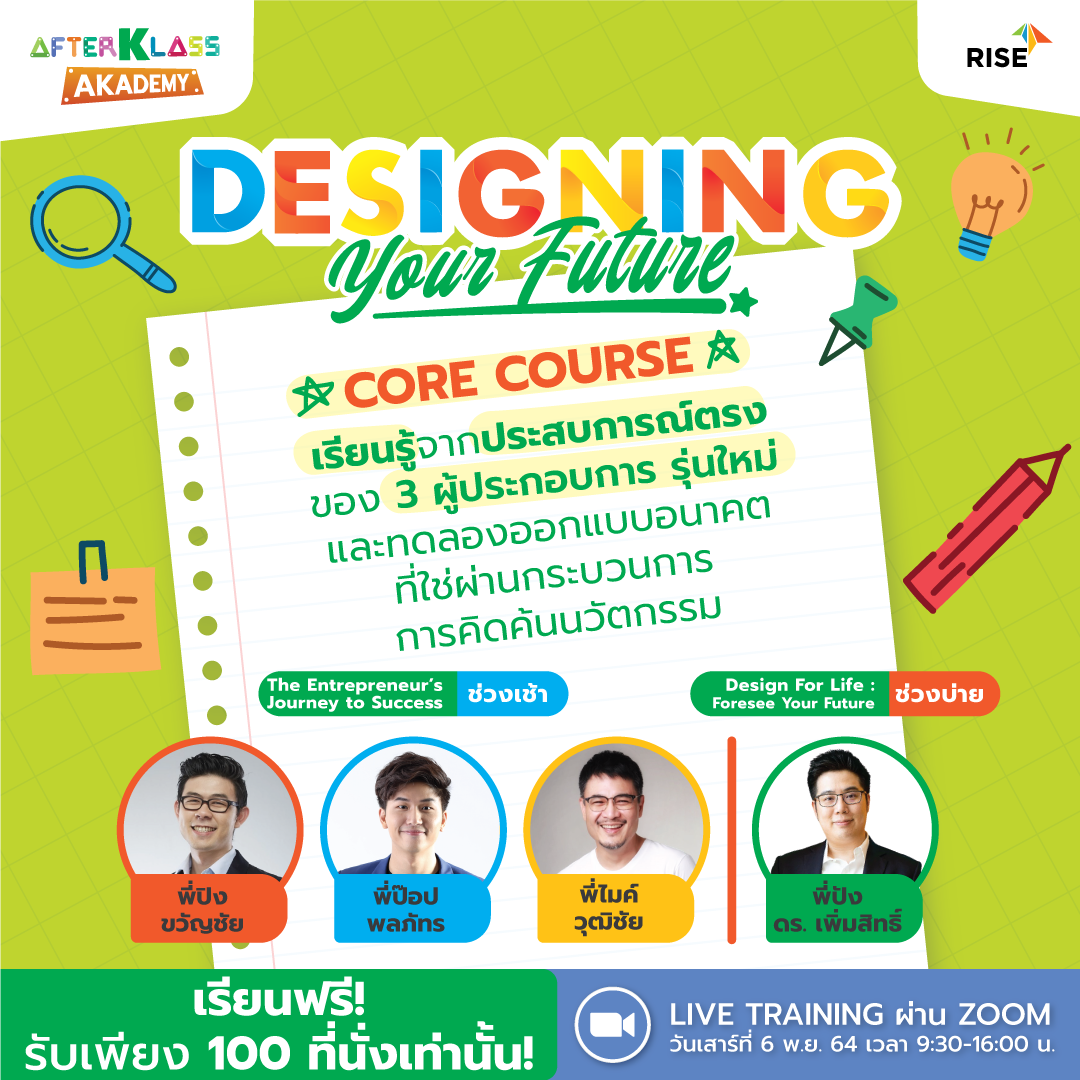 AFTERKLASS AKADEMY

RISE

DESIGNING
Your Future

CORE COURSE

เรียนรู้จากประสบการณ์ตรง ของ 3 ผู้ประกอบการ รุ่นใหม่ และทดลองออกแบบอนาคต ที่ใช่ผ่านกระบวนการ การคิดค้นนวัตกรรม

The Entrepreneur's Journey to Success ช่วงเช้า

Design For Life : Foresee Your Future ช่วงบ่าย

พี่ปิง ขวัญชัย

พี่ป๊อป พลภัทร

พี่ไมค์ วุฒิชัย

พี่ปิง ดร. เพิ่มสิทธิ์

เรียนฟรี! รับเพียง 100 ที่นั่งเท่านั้น!

LIVE TRAINING ผ่าน ZOOM
วันเสาร์ที่ 6 พ.ย. 64 เวลา 9:30-16:00 น.